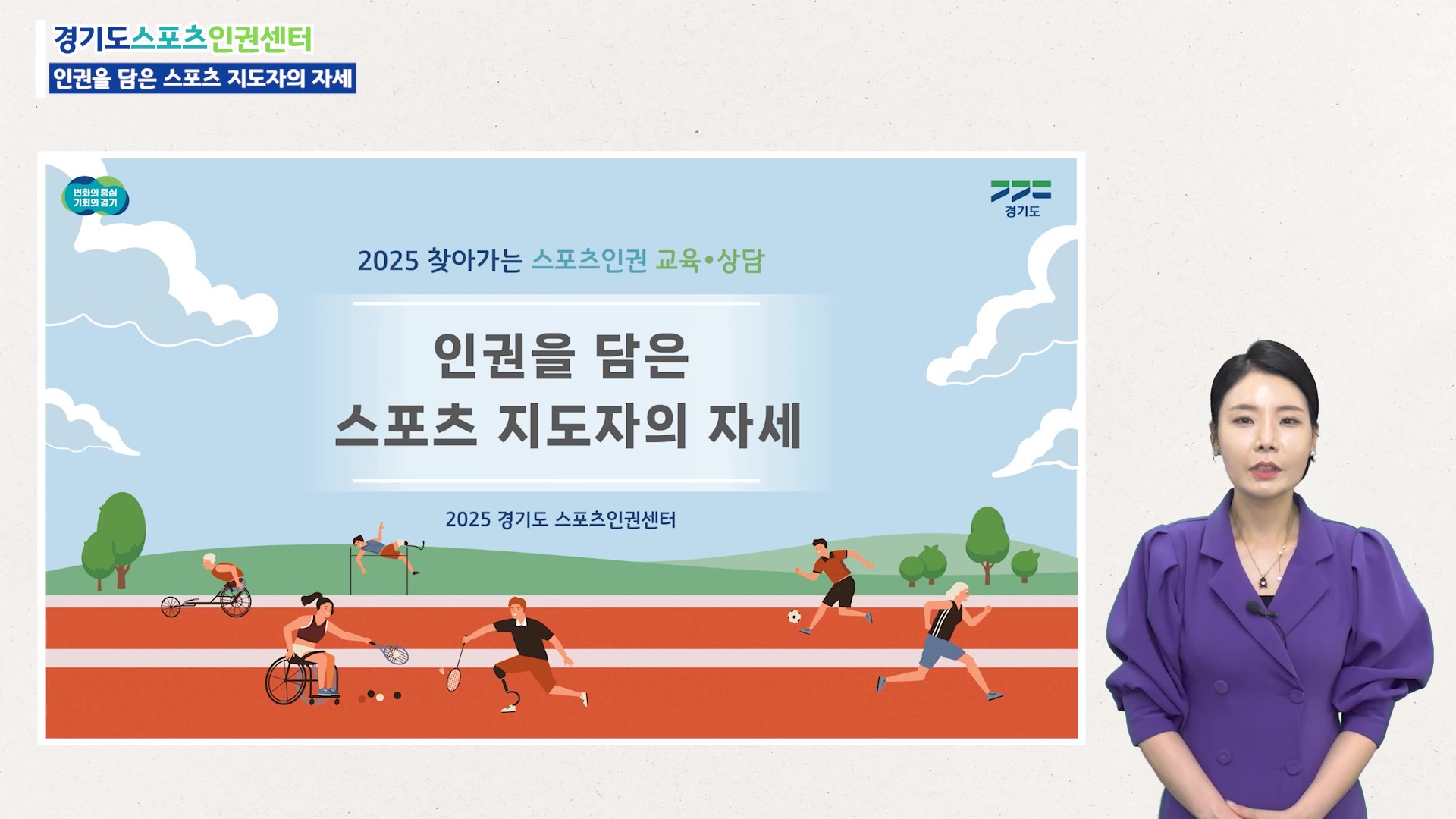 경기도스포츠인권센터

인권을 담은 스포츠 지도자의 자세

변화의 중심
기회의 경기

경기도

2025 찾아가는 스포츠인권 교육•상담

인권을 담은
스포츠 지도자의 자세

2025 경기도 스포츠인권센터